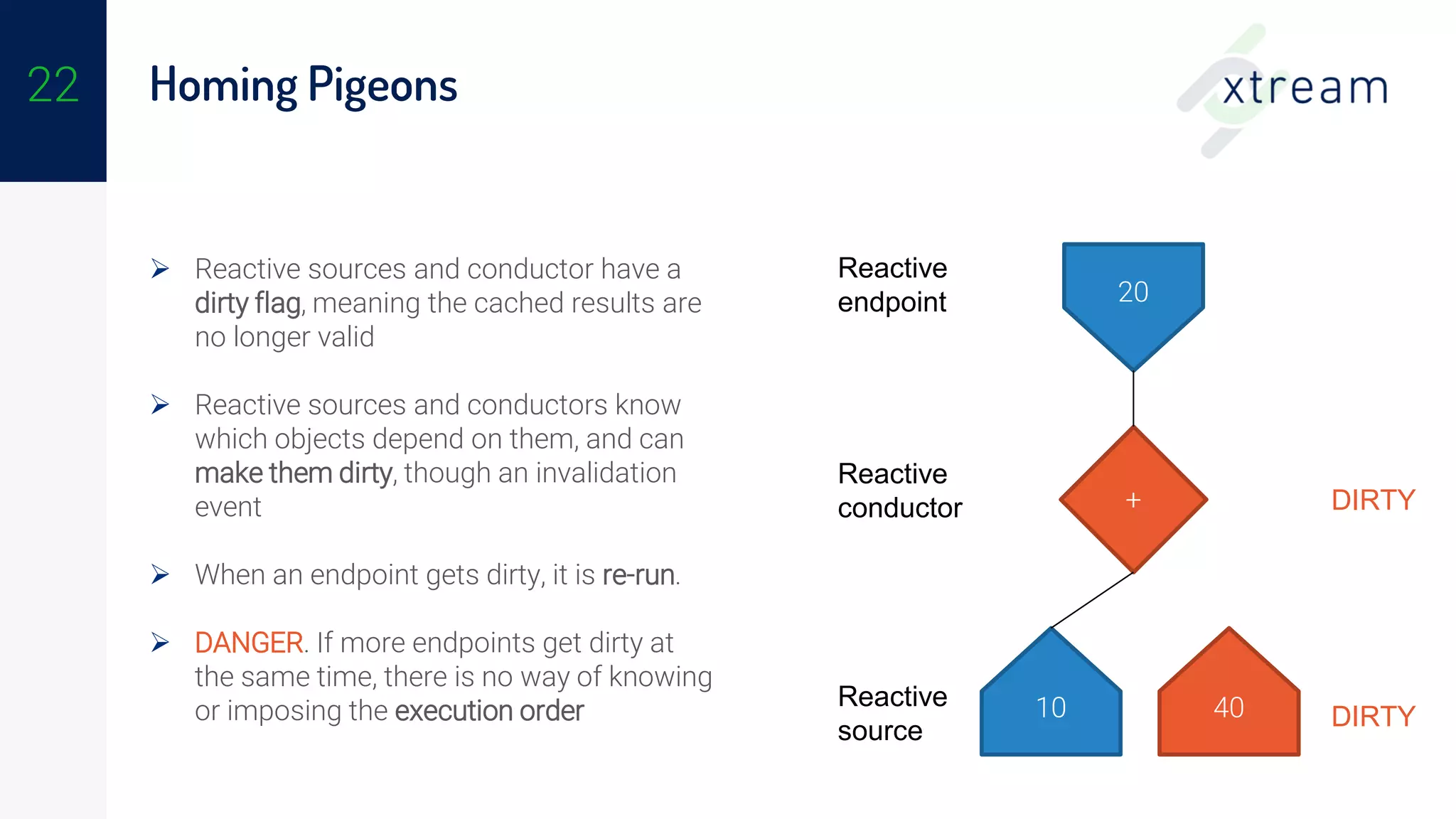 22

Homing Pigeons

xtream

➢ Reactive sources and conductor have a dirty flag, meaning the cached results are no longer valid

➢ Reactive sources and conductors know which objects depend on them, and can make them dirty, though an invalidation event

➢ When an endpoint gets dirty, it is re-run.

➢ DANGER. If more endpoints get dirty at the same time, there is no way of knowing or imposing the execution order

Reactive endpoint

20

Reactive conductor

+

DIRTY

Reactive source

10

40

DIRTY